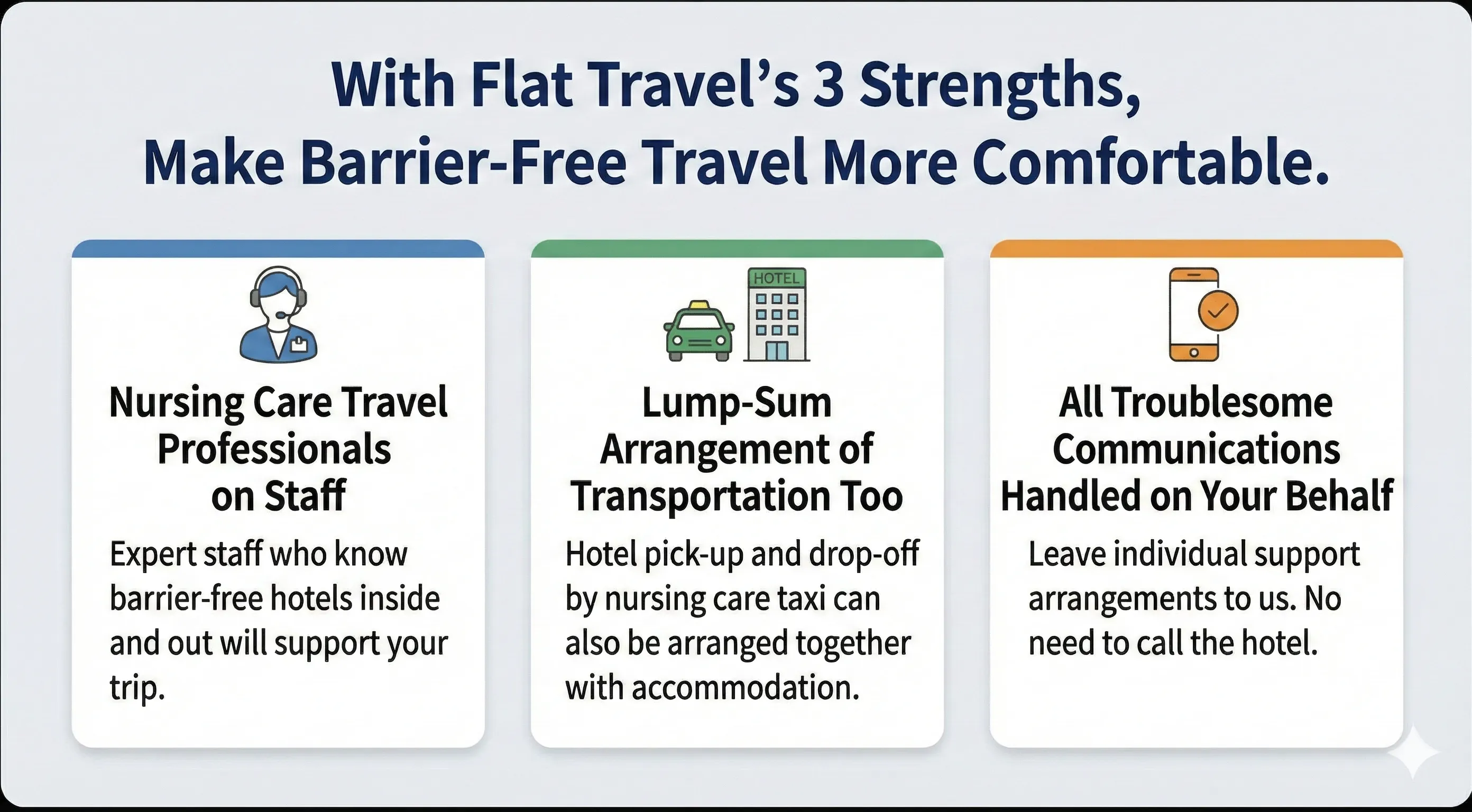 With Flat Travel's 3 Strengths,
Make Barrier-Free Travel More Comfortable.

Nursing Care Travel Professionals on Staff

Expert staff who know barrier-free hotels inside and out will support your trip.

HOTEL

Lump-Sum Arrangement of Transportation Too

Hotel pick-up and drop-off by nursing care taxi can also be arranged together with accommodation.

All Troublesome Communications Handled on Your Behalf

Leave individual support arrangements to us. No need to call the hotel.